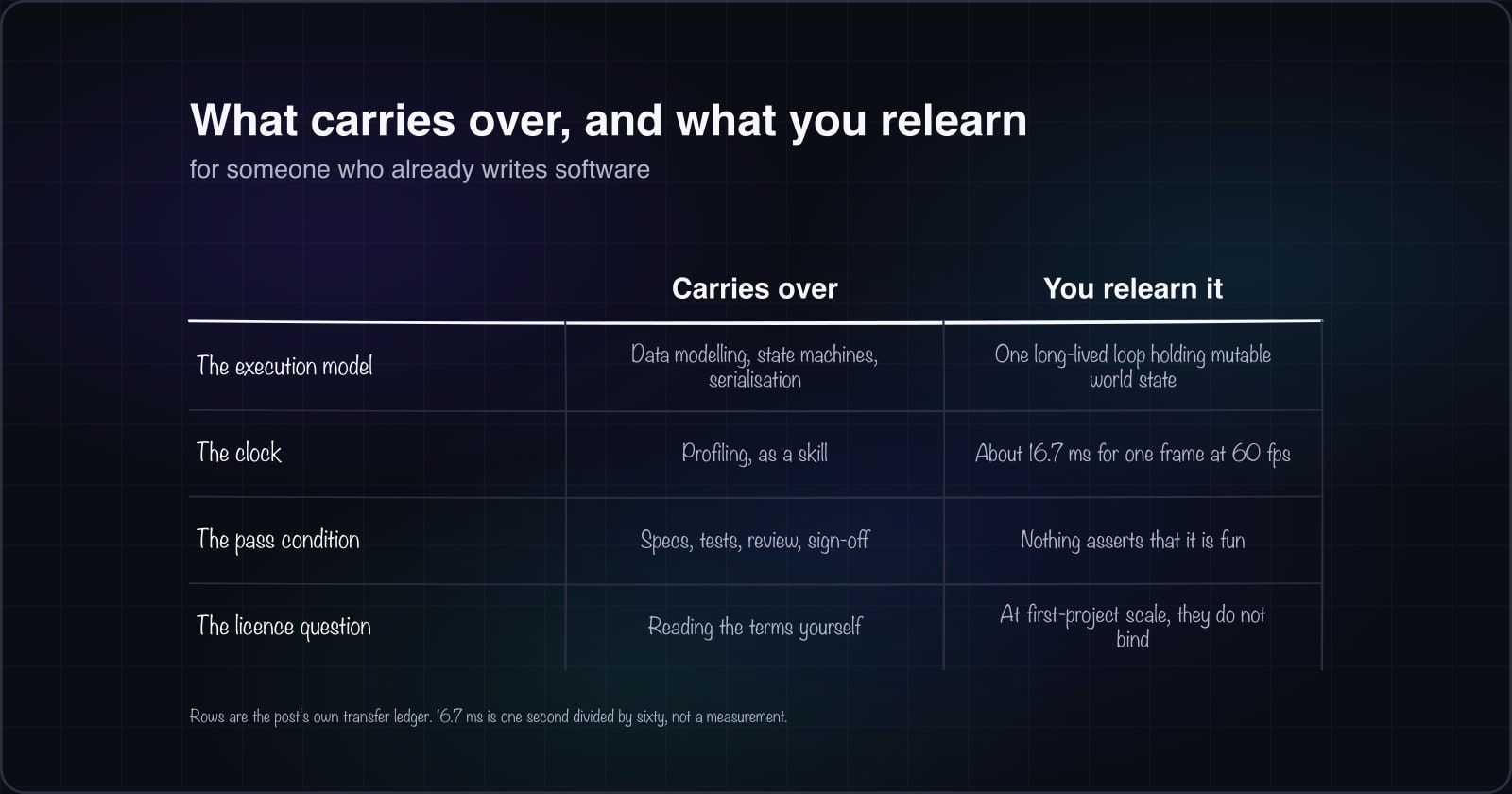 What carries over, and what you relearn

for someone who already writes software

| | Carries over | You relearn it |
|---|---|---|
| The execution model | Data modelling, state machines, serialisation | One long-lived loop holding mutable world state |
| The clock | Profiling, as a skill | About 16.7 ms for one frame at 60 fps |
| The pass condition | Specs, tests, review, sign-off | Nothing asserts that it is fun |
| The licence question | Reading the terms yourself | At first-project scale, they do not bind |

Rows are the post's own transfer ledger. 16.7 ms is one second divided by sixty, not a measurement.